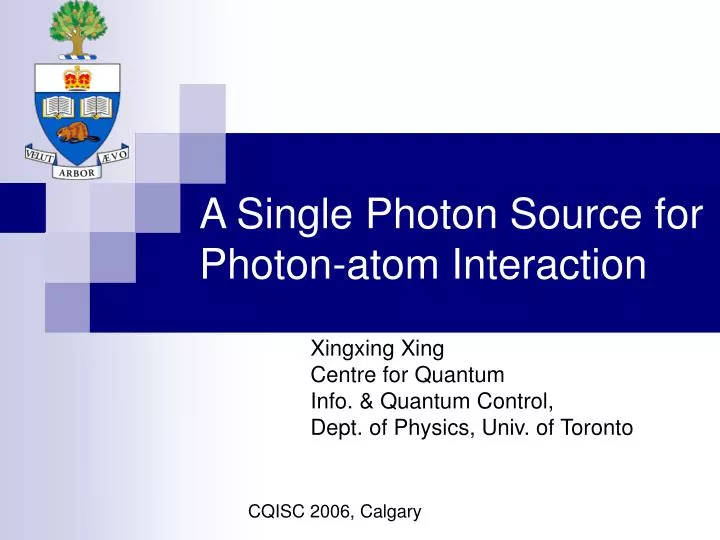 VELUT ARBOR ÆVO

A Single Photon Source for Photon-atom Interaction

Xingxing Xing
Centre for Quantum Info. & Quantum Control,
Dept. of Physics, Univ. of Toronto

CQISC 2006, Calgary